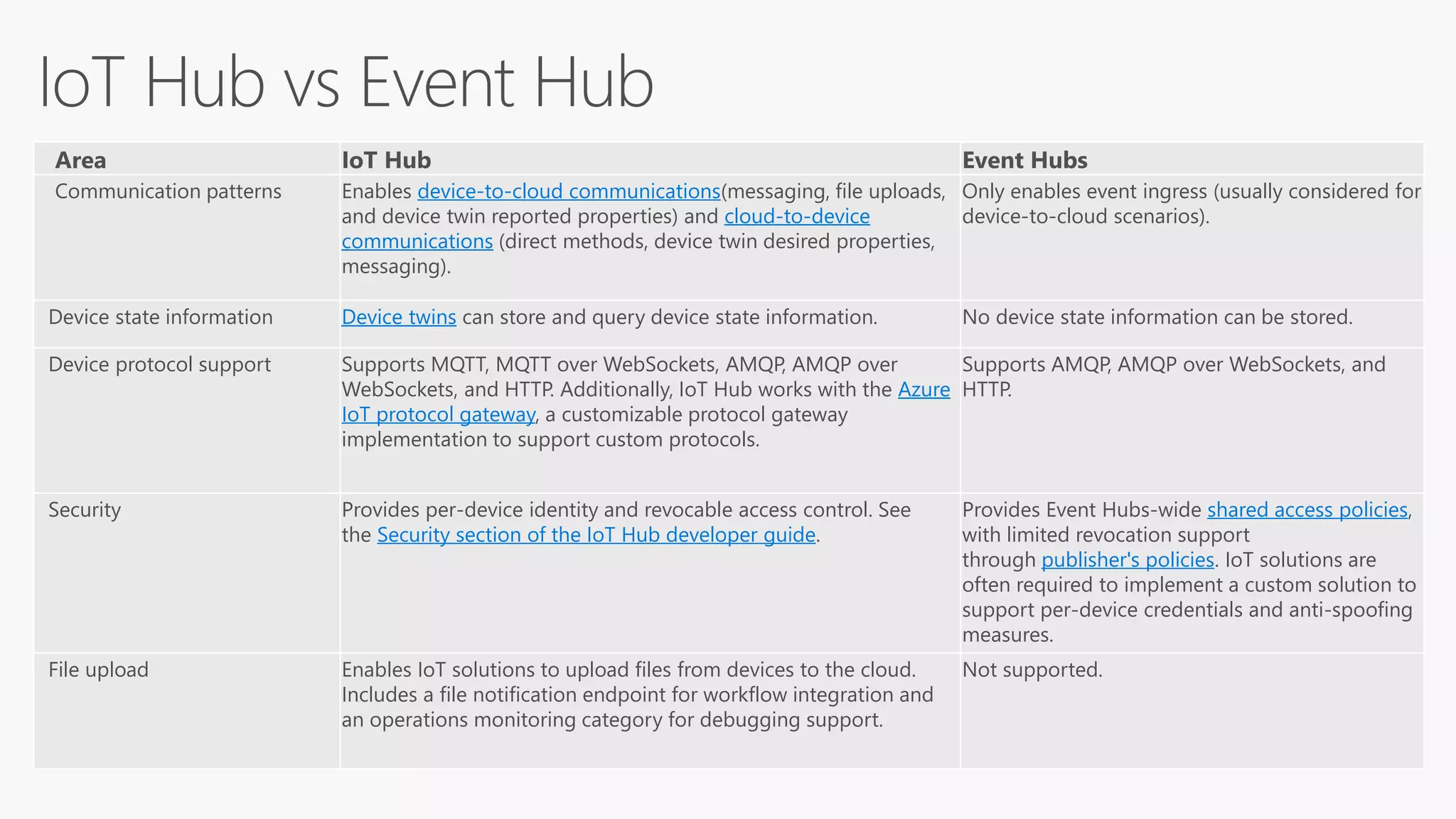 IoT Hub vs Event Hub

| Area | IoT Hub | Event Hubs |
|---|---|---|
| Communication patterns | Enables device-to-cloud communications(messaging, file uploads, and device twin reported properties) and cloud-to-device communications (direct methods, device twin desired properties, messaging). | Only enables event ingress (usually considered for device-to-cloud scenarios). |
| Device state information | Device twins can store and query device state information. | No device state information can be stored. |
| Device protocol support | Supports MQTT, MQTT over WebSockets, AMQP, AMQP over WebSockets, and HTTP. Additionally, IoT Hub works with the Azure IoT protocol gateway, a customizable protocol gateway implementation to support custom protocols. | Supports AMQP, AMQP over WebSockets, and HTTP. |
| Security | Provides per-device identity and revocable access control. See the Security section of the IoT Hub developer guide. | Provides Event Hubs-wide shared access policies, with limited revocation support through publisher's policies. IoT solutions are often required to implement a custom solution to support per-device credentials and anti-spoofing measures. |
| File upload | Enables IoT solutions to upload files from devices to the cloud. Includes a file notification endpoint for workflow integration and an operations monitoring category for debugging support. | Not supported. |